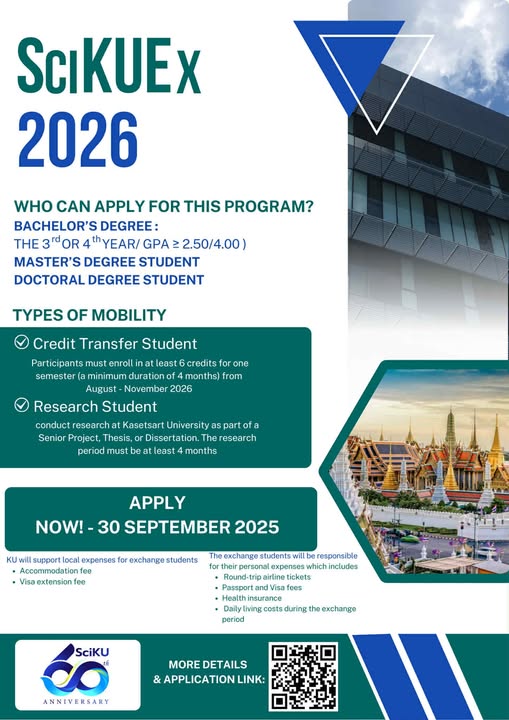 SciKUEx 2026

WHO CAN APPLY FOR THIS PROGRAM?
BACHELOR'S DEGREE :
THE $3^{rd}$ OR $4^{th}$ YEAR/ GPA ≥ 2.50/4.00 )
MASTER'S DEGREE STUDENT
DOCTORAL DEGREE STUDENT

TYPES OF MOBILITY

Credit Transfer Student
Participants must enroll in at least 6 credits for one semester (a minimum duration of 4 months) from August - November 2026

Research Student
conduct research at Kasetsart University as part of a Senior Project, Thesis, or Dissertation. The research period must be at least 4 months

APPLY
NOW! - 30 SEPTEMBER 2025

KU will support local expenses for exchange students
• Accommodation fee
• Visa extension fee

The exchange students will be responsible for their personal expenses which includes
• Round-trip airline tickets
• Passport and Visa fees
• Health insurance
• Daily living costs during the exchange period

SciKU 60
ANNIVERSARY

MORE DETAILS
& APPLICATION LINK: